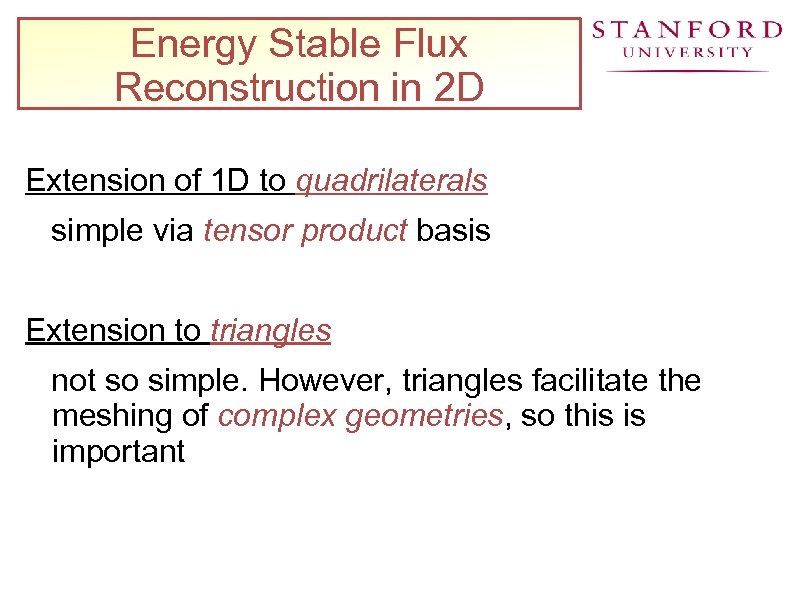 Energy Stable Flux Reconstruction in 2D

STANFORD
UNIVERSITY

Extension of 1D to quadrilaterals

simple via tensor product basis

Extension to triangles

not so simple. However, triangles facilitate the meshing of complex geometries, so this is important